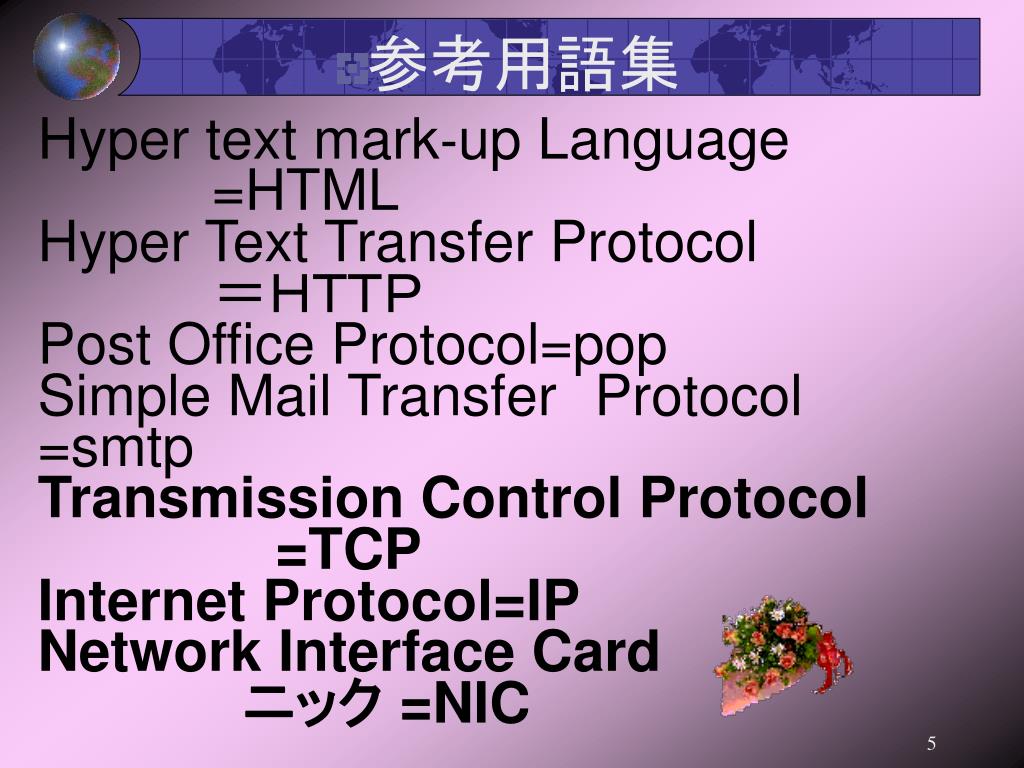 参考用語集

Hyper text mark-up Language =HTML
Hyper Text Transfer Protocol ＝HTTP
Post Office Protocol=pop
Simple Mail Transfer Protocol =smtp
Transmission Control Protocol =TCP
Internet Protocol=IP
Network Interface Card ニック =NIC

5